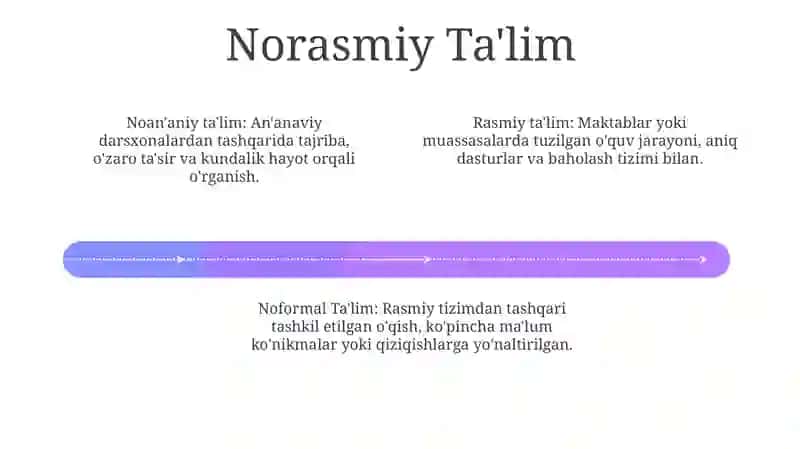 Norasmiy Ta'lim

Noan'aniy ta'lim: An'anaviy darsxonalardan tashqarida tajriba, o'zaro ta'sir va kundalik hayot orqali o'rganish.

Rasmiy ta'lim: Maktablar yoki muassasalarda tuzilgan o'quv jarayoni, aniq dasturlar va baholash tizimi bilan.

Noformal Ta'lim: Rasmiy tizimdan tashqari tashkil etilgan o'qish, ko'pincha ma'lum ko'nikmalar yoki qiziqishlarga yo'naltirilgan.